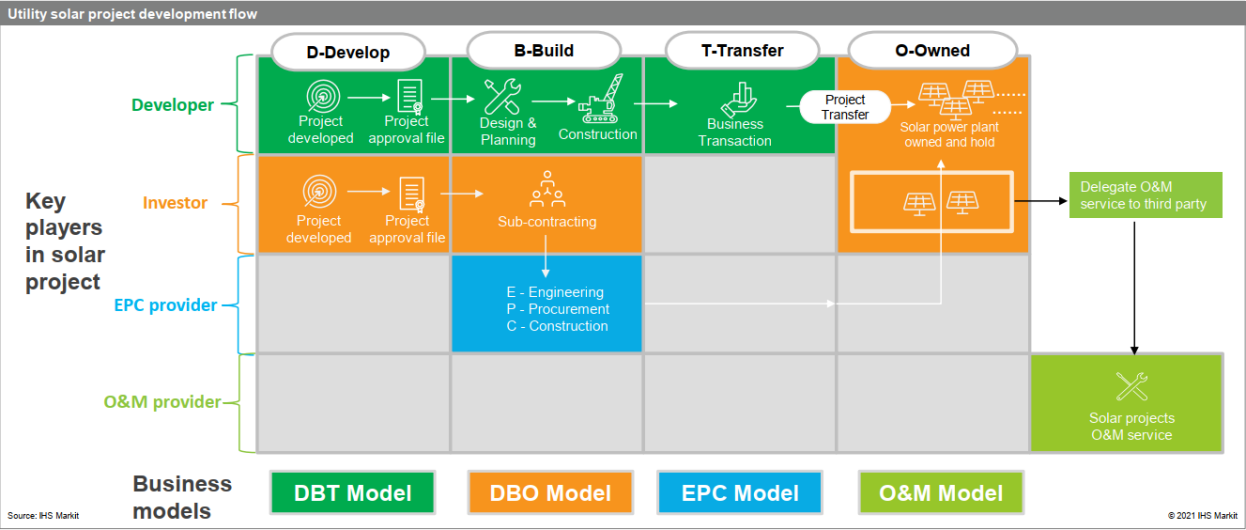 Utility solar project development flow

D-Develop

B-Build

T-Transfer

O-Owned

Key players in solar project

Developer

Project developed

Project approval file

Design & Planning

Construction

Business Transaction

Project Transfer

Solar power plant owned and hold

Investor

Project developed

Project approval file

Sub-contracting

Delegate O&M service to third party

EPC provider

E - Engineering
P - Procurement
C - Construction

O&M provider

Solar projects O&M service

Business models

DBT Model

DBO Model

EPC Model

O&M Model

Source: IHS Markit

© 2021 IHS Markit